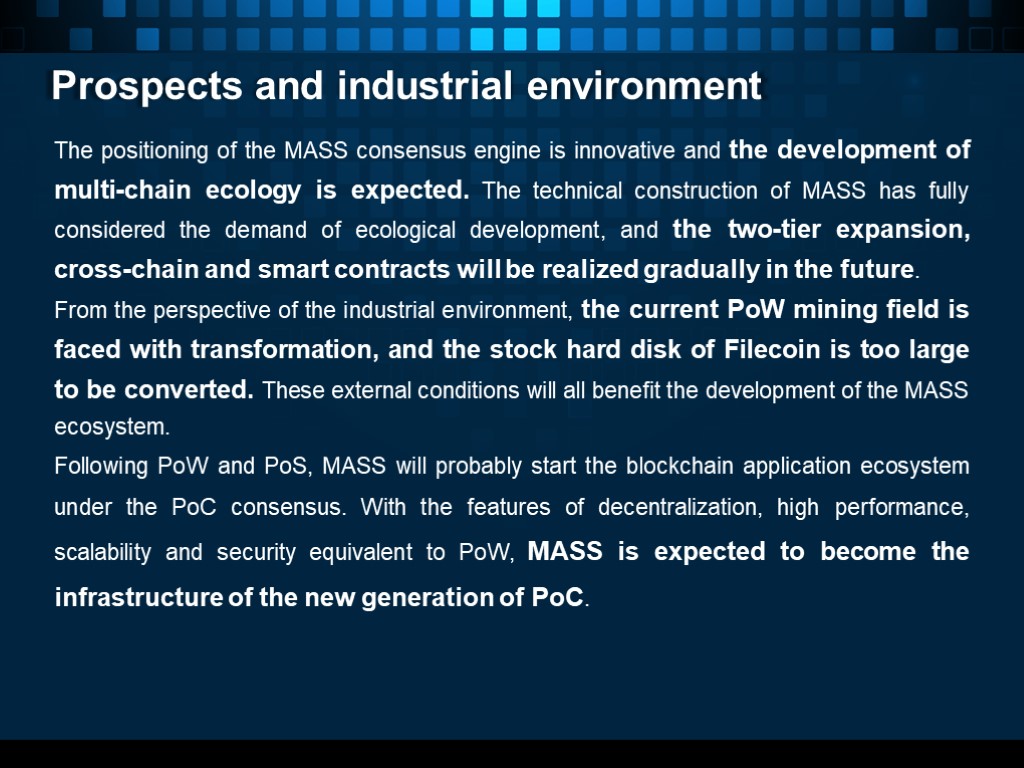 Prospects and industrial environment

The positioning of the MASS consensus engine is innovative and the development of multi-chain ecology is expected. The technical construction of MASS has fully considered the demand of ecological development, and the two-tier expansion, cross-chain and smart contracts will be realized gradually in the future.

From the perspective of the industrial environment, the current PoW mining field is faced with transformation, and the stock hard disk of Filecoin is too large to be converted. These external conditions will all benefit the development of the MASS ecosystem.

Following PoW and PoS, MASS will probably start the blockchain application ecosystem under the PoC consensus. With the features of decentralization, high performance, scalability and security equivalent to PoW, MASS is expected to become the infrastructure of the new generation of PoC.